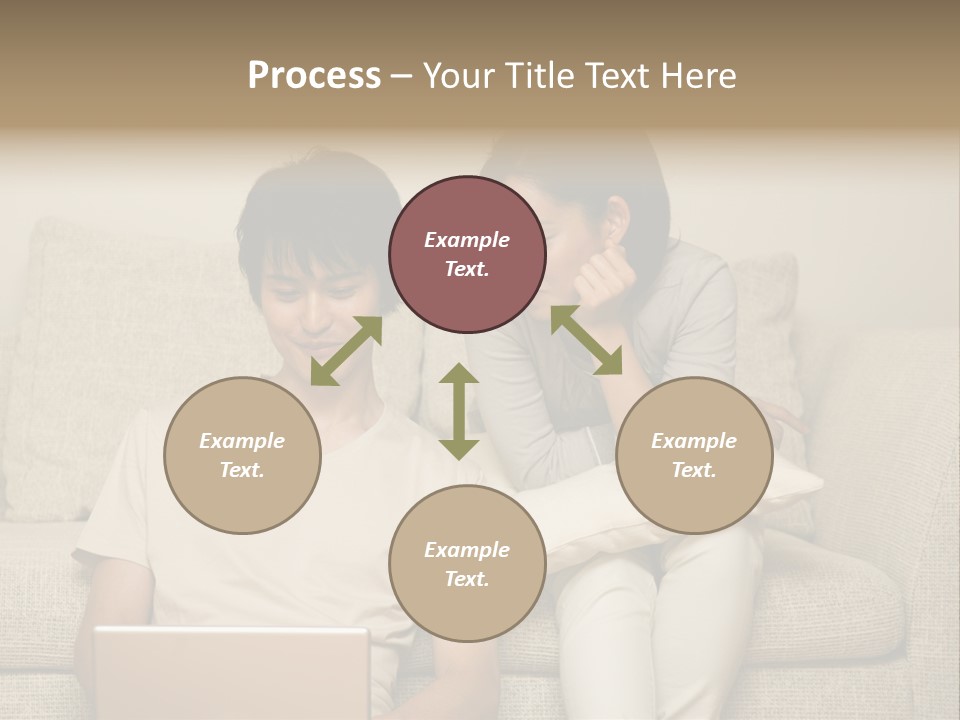 Process – Your Title Text Here

Example Text.

Example Text.

Example Text.

Example Text.